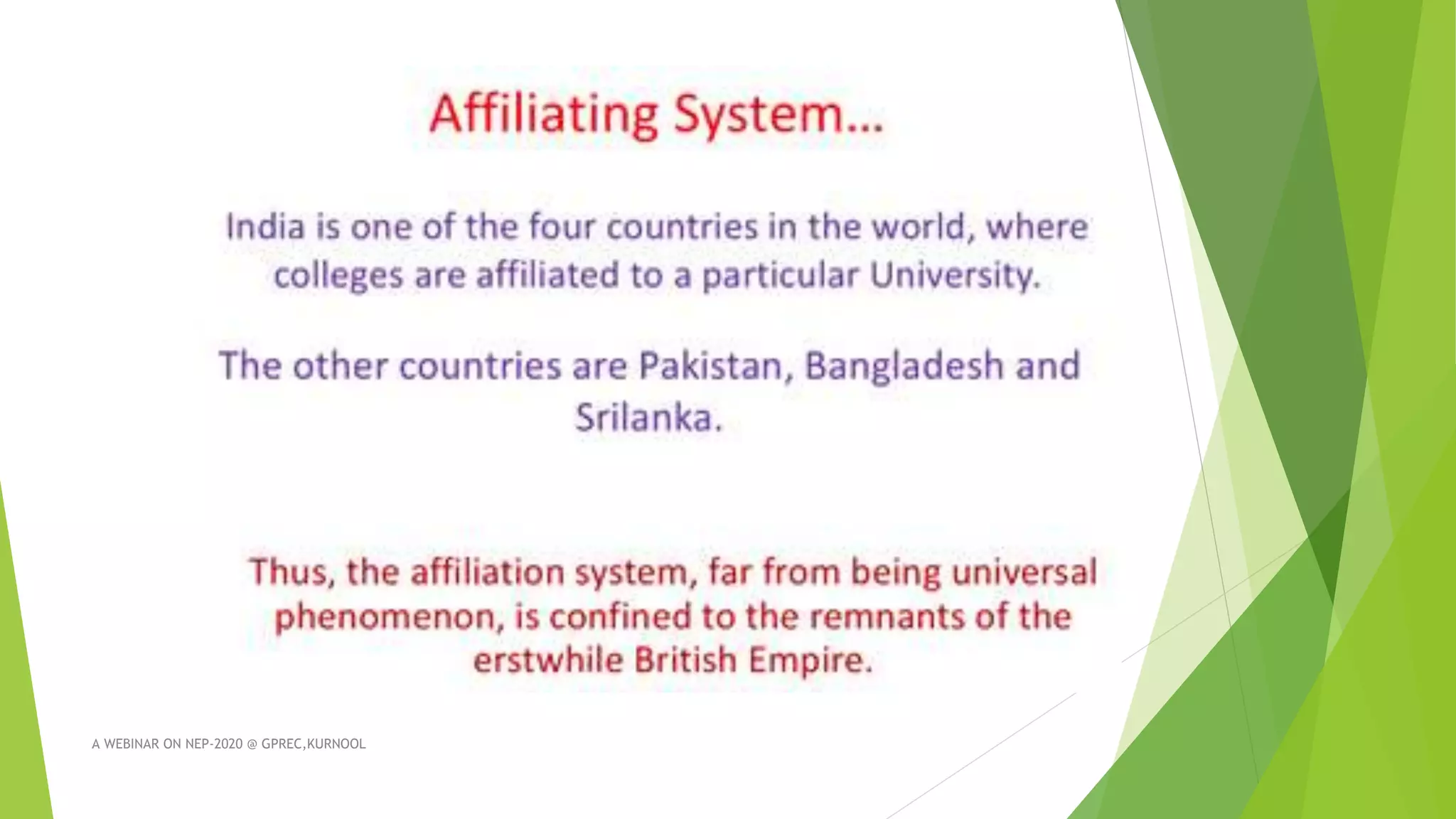 Affiliating System...

India is one of the four countries in the world, where colleges are affiliated to a particular University.

The other countries are Pakistan, Bangladesh and Srilanka.

Thus, the affiliation system, far from being universal phenomenon, is confined to the remnants of the erstwhile British Empire.

A WEBINAR ON NEP-2020 @ GPREC,KURNOOL